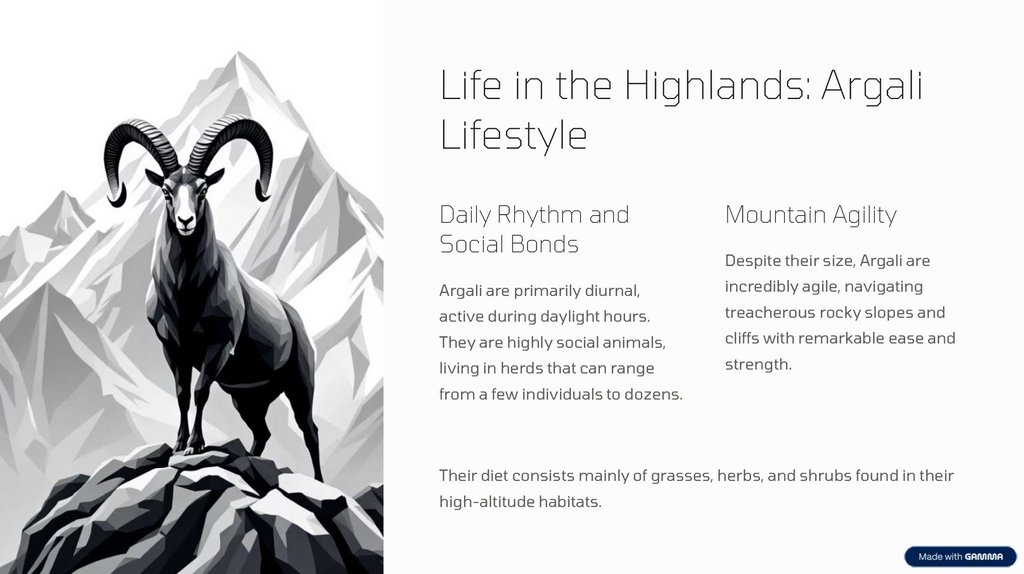 Life in the Highlands: Argali Lifestyle

Daily Rhythm and Social Bonds

Argali are primarily diurnal, active during daylight hours. They are highly social animals, living in herds that can range from a few individuals to dozens.

Mountain Agility

Despite their size, Argali are incredibly agile, navigating treacherous rocky slopes and cliffs with remarkable ease and strength.

Their diet consists mainly of grasses, herbs, and shrubs found in their high-altitude habitats.

Made with GAMMA